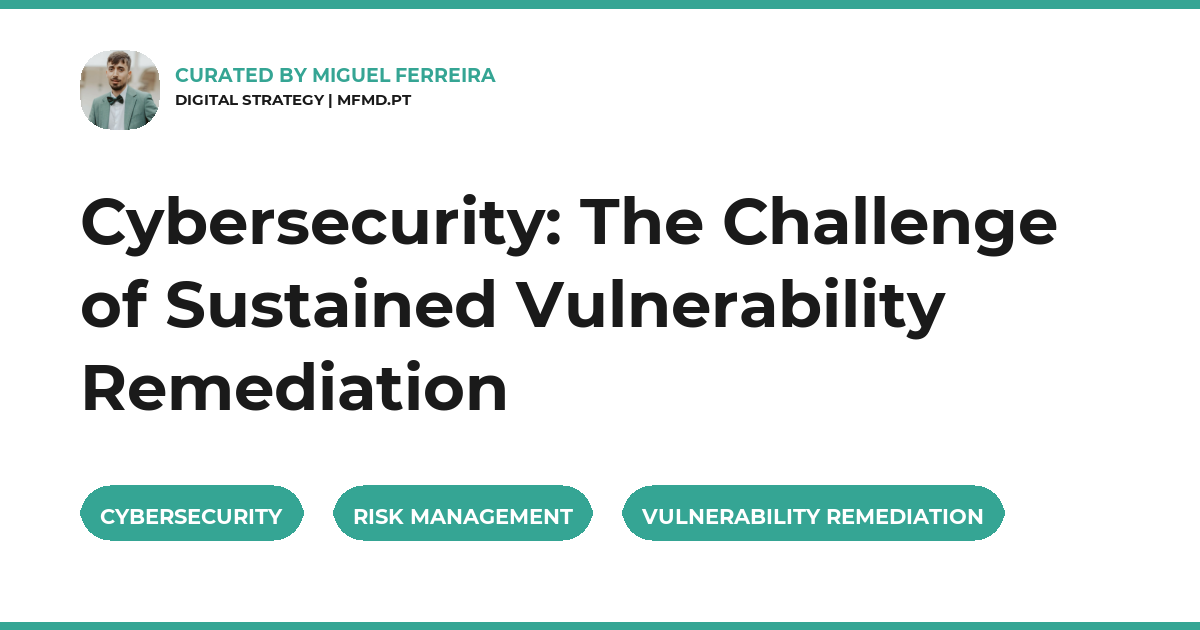 CURATED BY MIGUEL FERREIRA
DIGITAL STRATEGY | MFMD.PT

Cybersecurity: The Challenge of Sustained Vulnerability Remediation

CYBERSECURITY

RISK MANAGEMENT

VULNERABILITY REMEDIATION